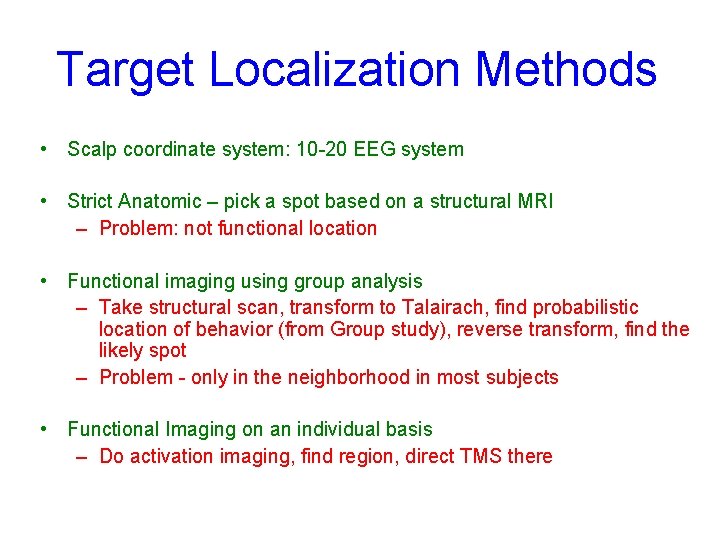 Target Localization Methods

• Scalp coordinate system: 10-20 EEG system

• Strict Anatomic – pick a spot based on a structural MRI
  – Problem: not functional location

• Functional imaging using group analysis
  – Take structural scan, transform to Talairach, find probabilistic location of behavior (from Group study), reverse transform, find the likely spot
  – Problem - only in the neighborhood in most subjects

• Functional Imaging on an individual basis
  – Do activation imaging, find region, direct TMS there